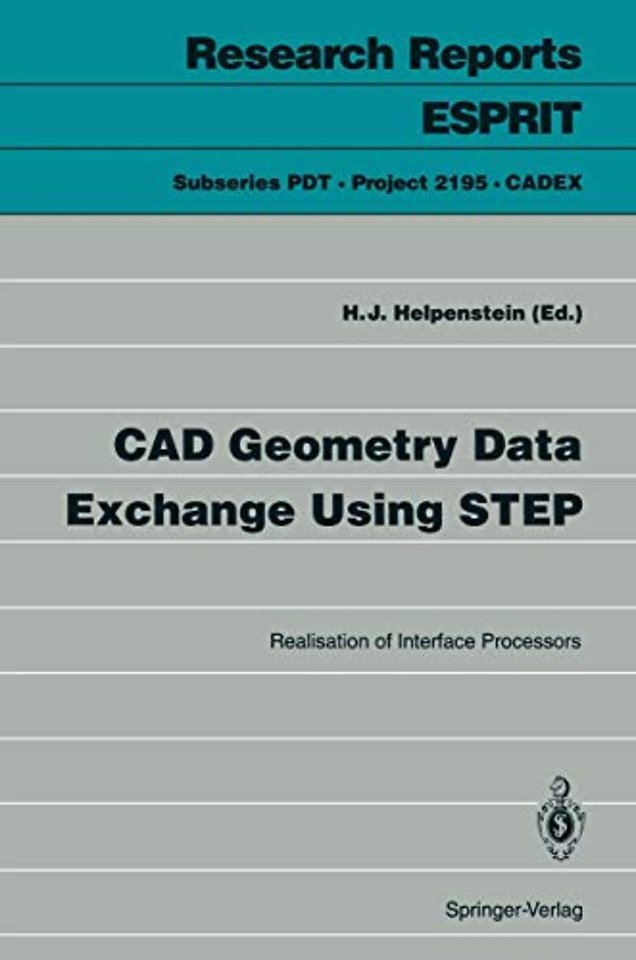 Research Reports
ESPRIT

Subseries PDT · Project 2195 · CADEX

H.J. Helpenstein (Ed.)

CAD Geometry Data Exchange Using STEP

Realisation of Interface Processors

Springer-Verlag